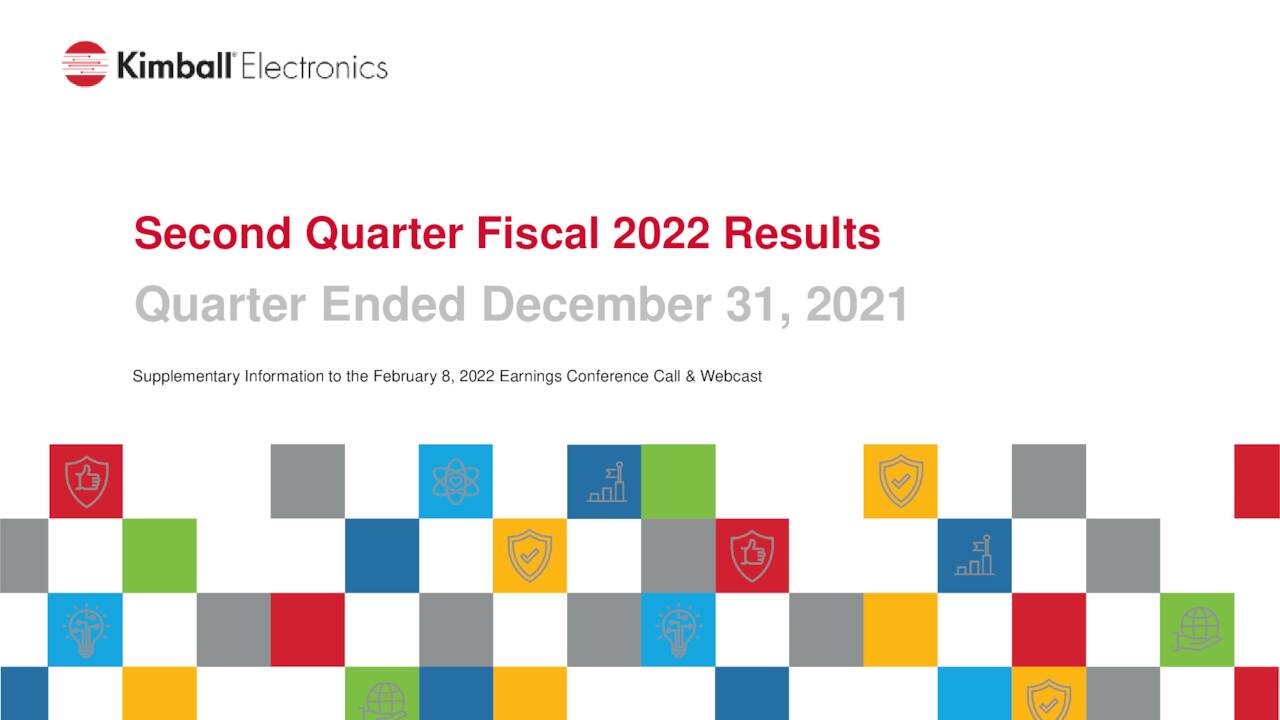 Kimball® Electronics

Second Quarter Fiscal 2022 Results

Quarter Ended December 31, 2021

Supplementary Information to the February 8, 2022 Earnings Conference Call & Webcast